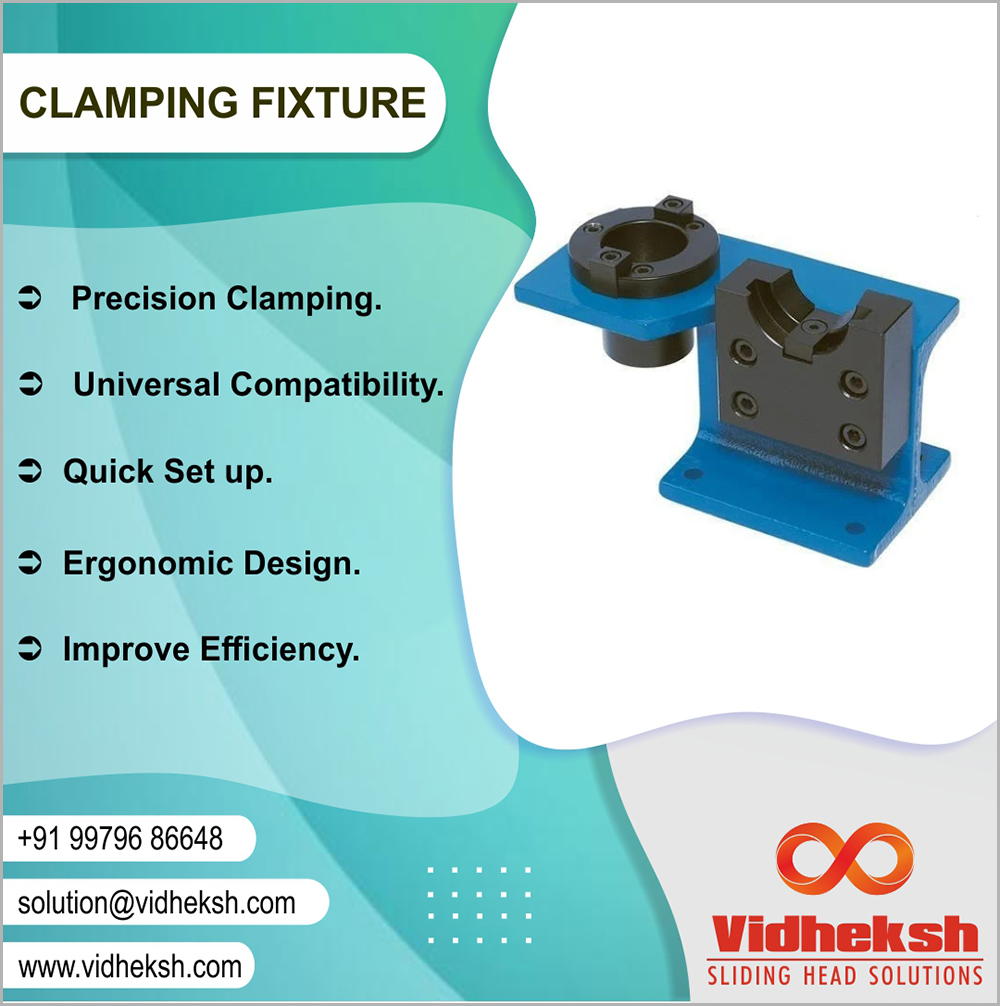 CLAMPING FIXTURE

➲ Precision Clamping.

➲ Universal Compatibility.

➲ Quick Set up.

➲ Ergonomic Design.

➲ Improve Efficiency.

+91 99796 86648

solution@vidheksh.com

www.vidheksh.com

Vidheksh
SLIDING HEAD SOLUTIONS